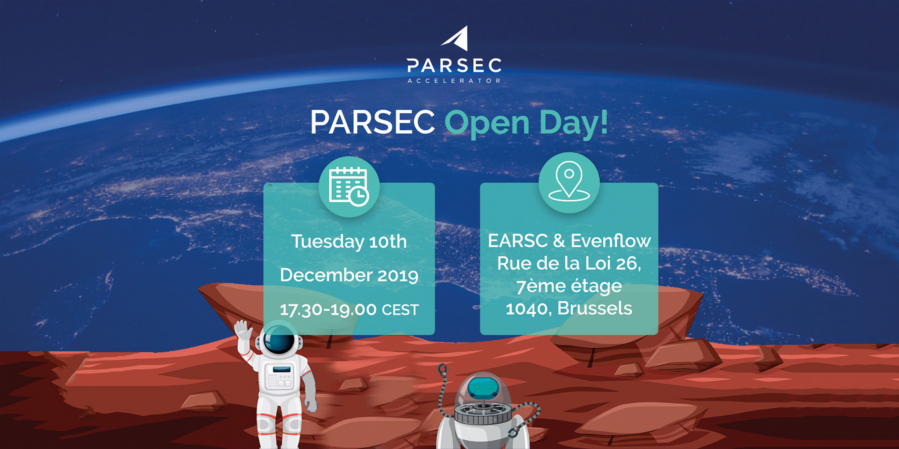 PARSEC
ACCELERATOR

PARSEC Open Day!

Tuesday 10th
December 2019
17.30-19.00 CEST

EARSC & Evenflow
Rue de la Loi 26,
7ème étage
1040, Brussels